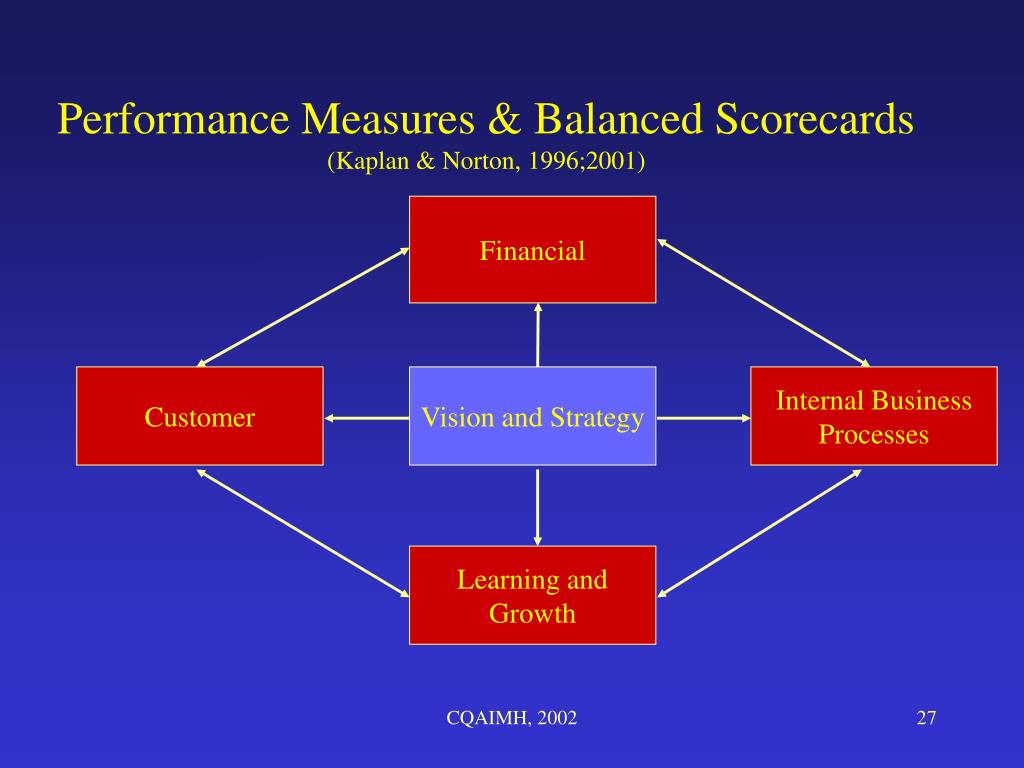 Performance Measures & Balanced Scorecards
(Kaplan & Norton, 1996;2001)

Financial

Customer

Vision and Strategy

Internal Business Processes

Learning and Growth

CQAIMH, 2002

27